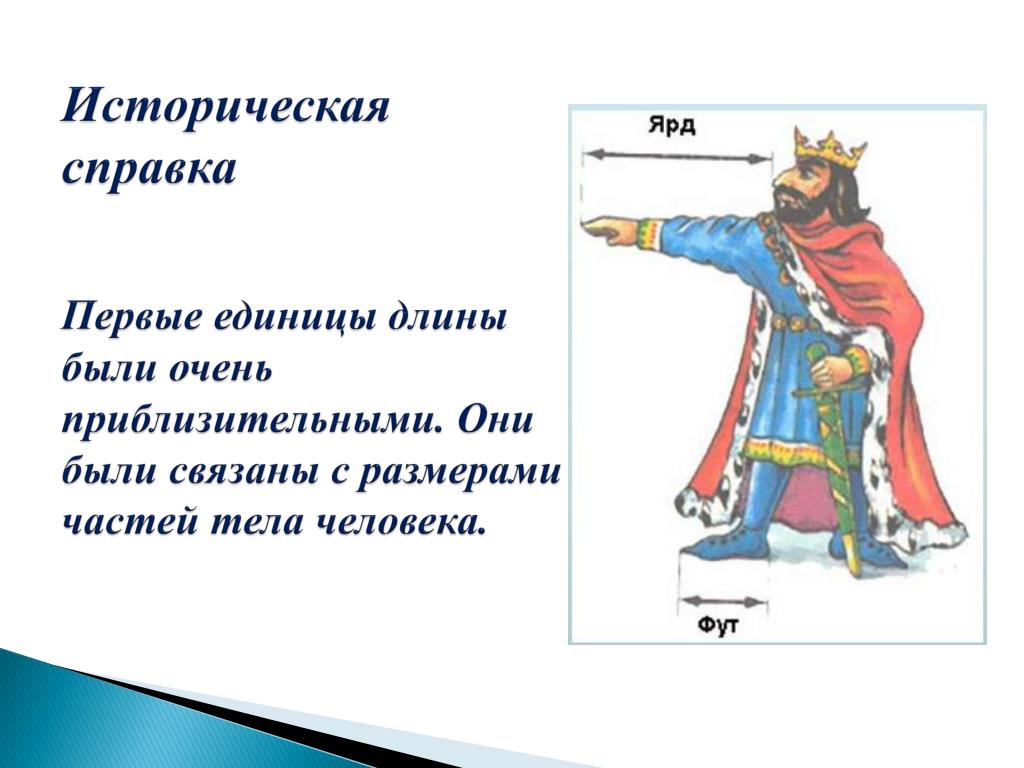 Историческая справка

Первые единицы длины были очень приблизительными. Они были связаны с размерами частей тела человека.

Ярд

Фут